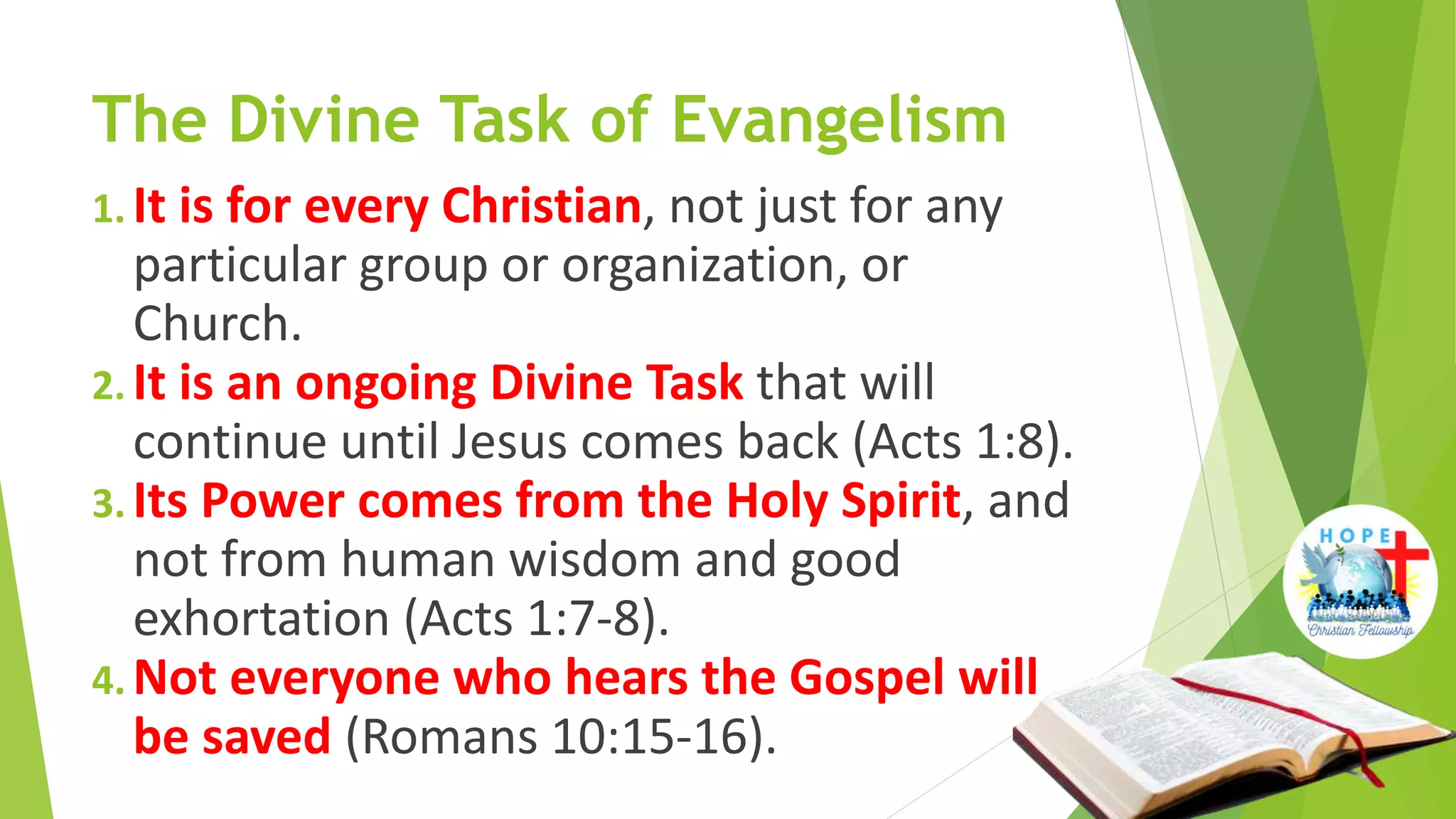 The Divine Task of Evangelism

1. It is for every Christian, not just for any particular group or organization, or Church.
2. It is an ongoing Divine Task that will continue until Jesus comes back (Acts 1:8).
3. Its Power comes from the Holy Spirit, and not from human wisdom and good exhortation (Acts 1:7-8).
4. Not everyone who hears the Gospel will be saved (Romans 10:15-16).

HOPE
Christian Fellowship